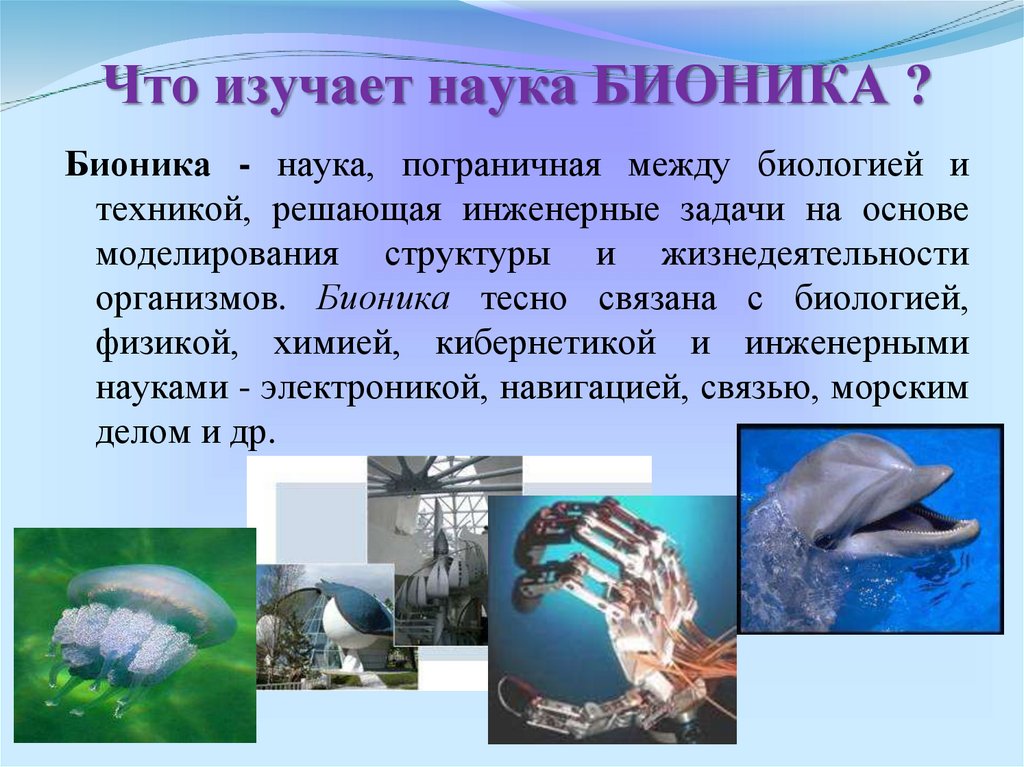 Что изучает наука БИОНИКА ?

Бионика - наука, пограничная между биологией и техникой, решающая инженерные задачи на основе моделирования структуры и жизнедеятельности организмов. Бионика тесно связана с биологией, физикой, химией, кибернетикой и инженерными науками - электроникой, навигацией, связью, морским делом и др.